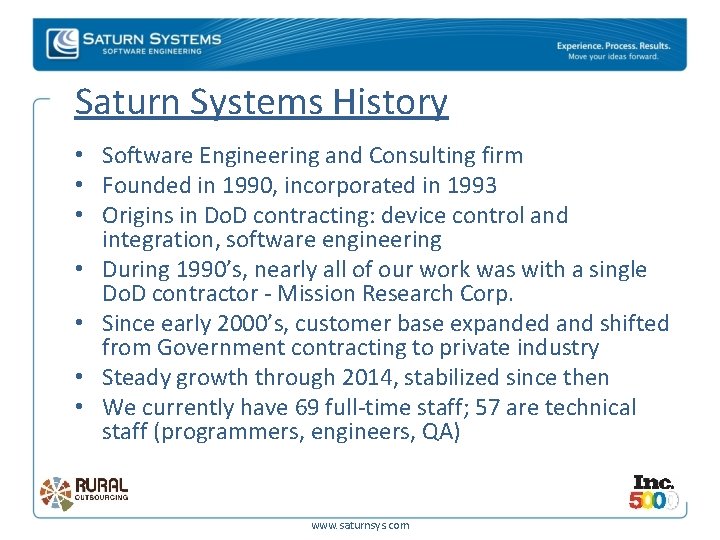 SATURN SYSTEMS
SOFTWARE ENGINEERING

Experience. Process. Results.
Move your ideas forward.

Saturn Systems History

• Software Engineering and Consulting firm
• Founded in 1990, incorporated in 1993
• Origins in DoD contracting: device control and integration, software engineering
• During 1990's, nearly all of our work was with a single DoD contractor - Mission Research Corp.
• Since early 2000's, customer base expanded and shifted from Government contracting to private industry
• Steady growth through 2014, stabilized since then
• We currently have 69 full-time staff; 57 are technical staff (programmers, engineers, QA)

RURAL
OUTSOURCING

Inc.
5000

www.saturnsys.com